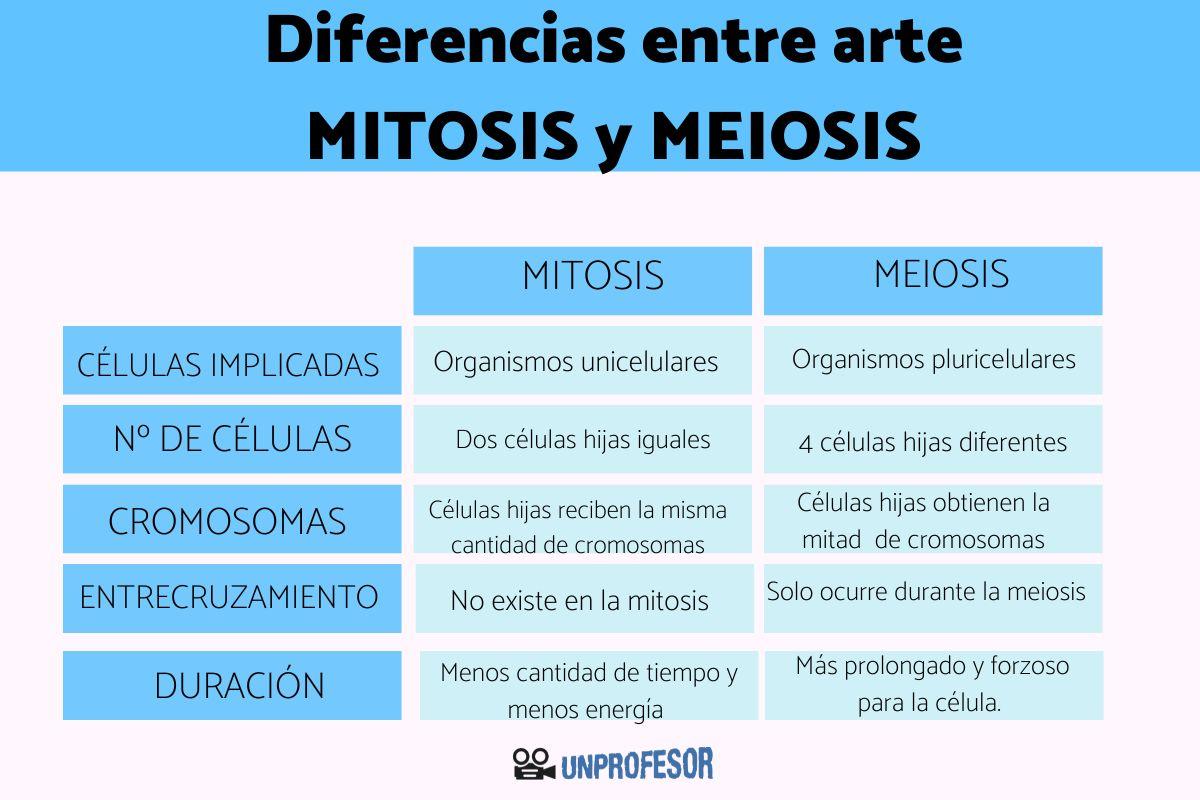 Diferencias entre arte MITOSIS y MEIOSIS

| | MITOSIS | MEIOSIS |
|---|---|---|
| CÉLULAS IMPLICADAS | Organismos unicelulares | Organismos pluricelulares |
| Nº DE CÉLULAS | Dos células hijas iguales | 4 células hijas diferentes |
| CROMOSOMAS | Células hijas reciben la misma cantidad de cromosomas | Células hijas obtienen la mitad de cromosomas |
| ENTRECRUZAMIENTO | No existe en la mitosis | Solo ocurre durante la meiosis |
| DURACIÓN | Menos cantidad de tiempo y menos energía | Más prolongado y forzoso para la célula. |

UNPROFESOR